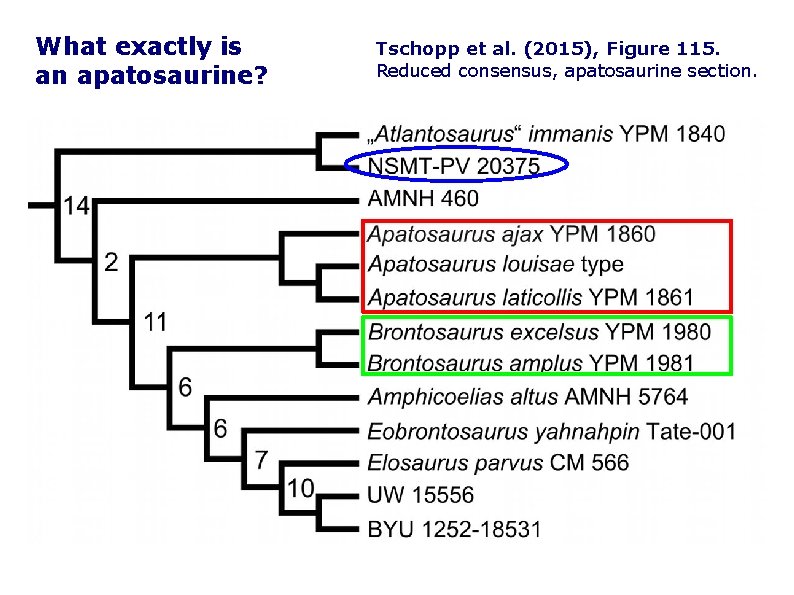 What exactly is an apatosaurine?

Tschopp et al. (2015), Figure 115.
Reduced consensus, apatosaurine section.

„Atlantosaurus“ immanis YPM 1840
NSMT-PV 20375
AMNH 460
Apatosaurus ajax YPM 1860
Apatosaurus louisae type
Apatosaurus laticollis YPM 1861
Brontosaurus excelsus YPM 1980
Brontosaurus amplus YPM 1981
Amphicoelias altus AMNH 5764
Eobrontosaurus yahnahpin Tate-001
Elosaurus parvus CM 566
UW 15556
BYU 1252-18531

14
2
11
6
6
7
10